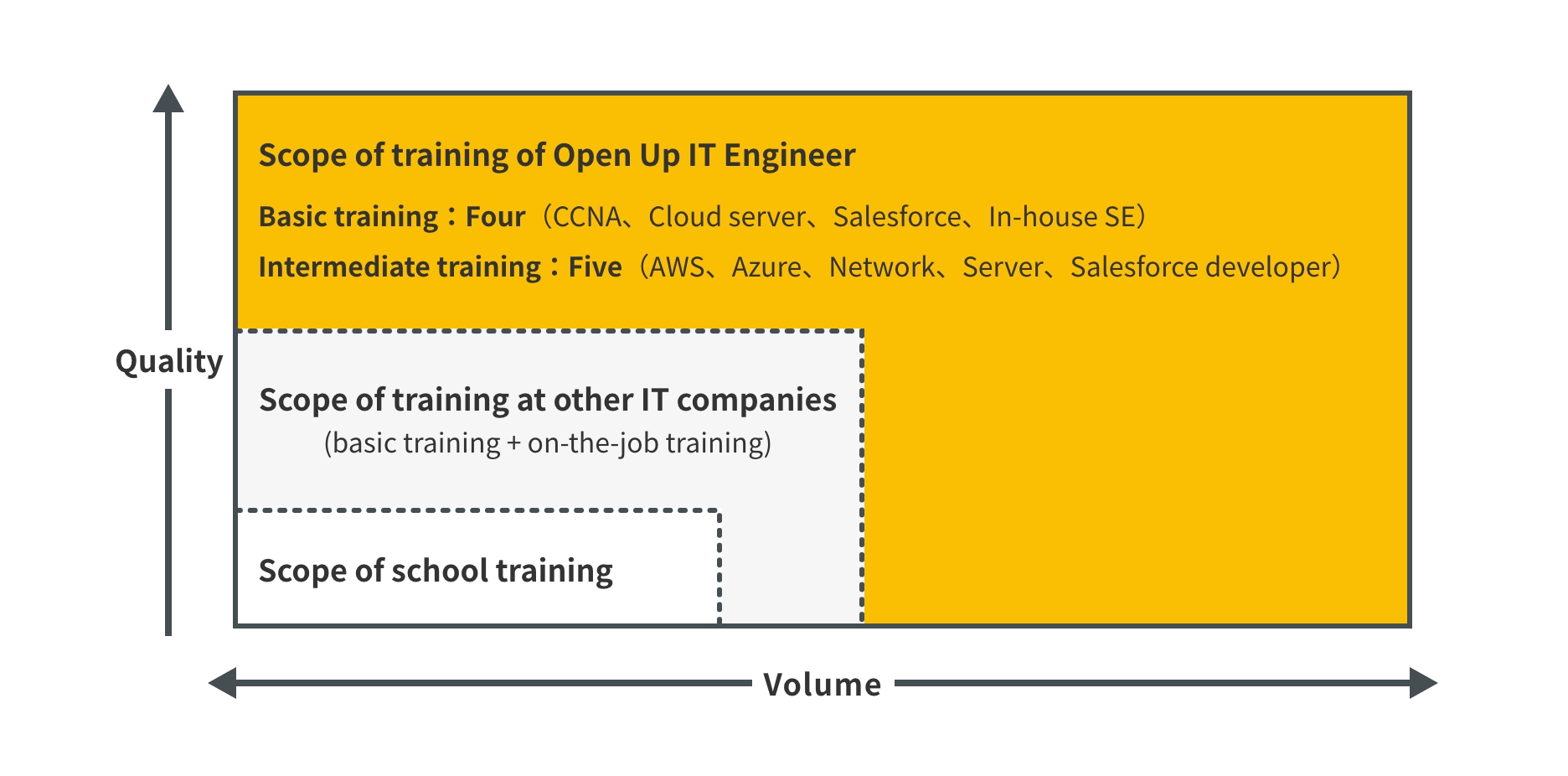 Quality

Scope of training of Open Up IT Engineer

Basic training：Four（CCNA、Cloud server、Salesforce、In-house SE）

Intermediate training：Five（AWS、Azure、Network、Server、Salesforce developer）

Scope of training at other IT companies
(basic training + on-the-job training)

Scope of school training

Volume